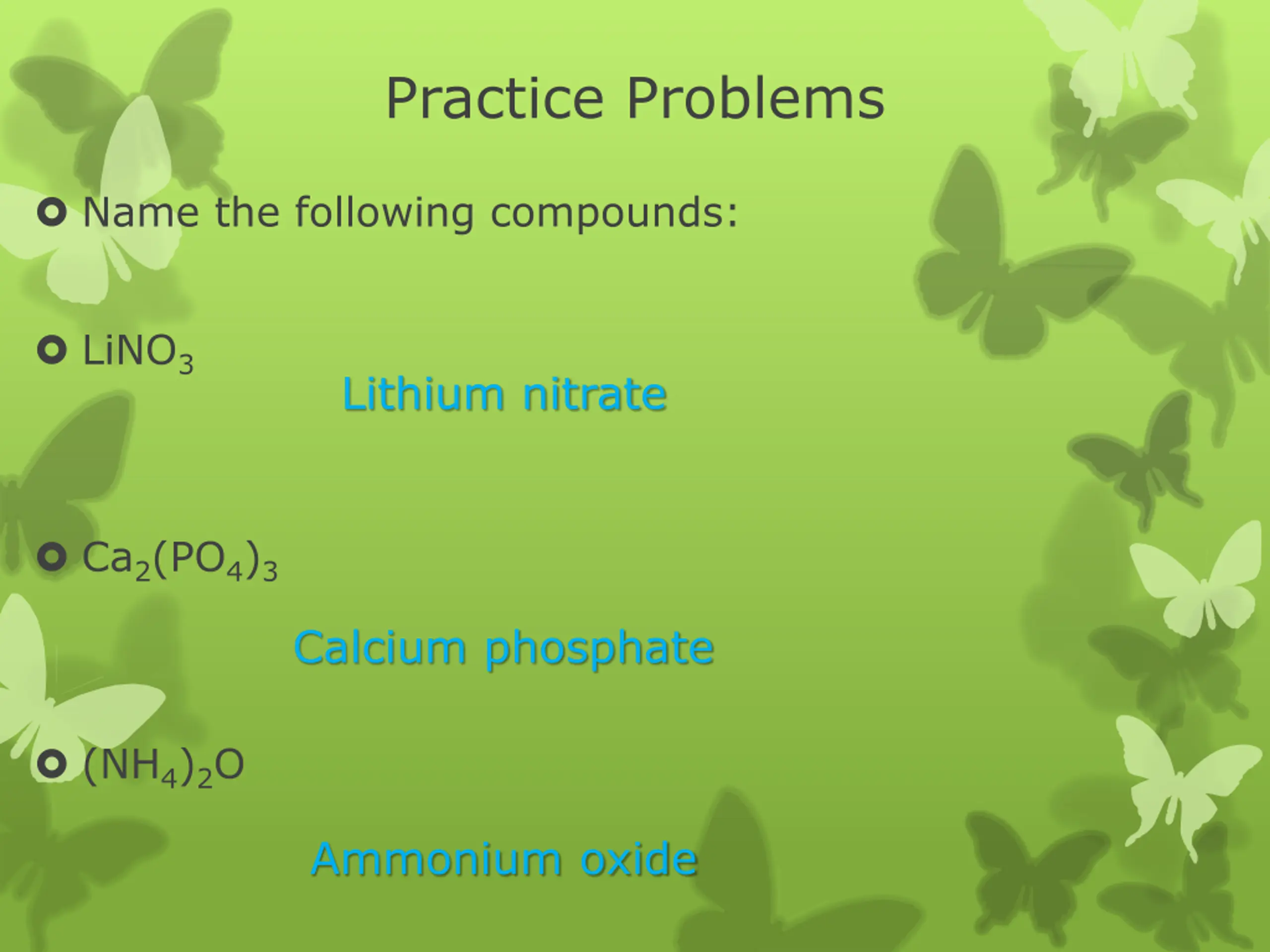 Practice Problems

Name the following compounds:

$LiNO_3$

Lithium nitrate

$Ca_2(PO_4)_3$

Calcium phosphate

$(NH_4)_2O$

Ammonium oxide